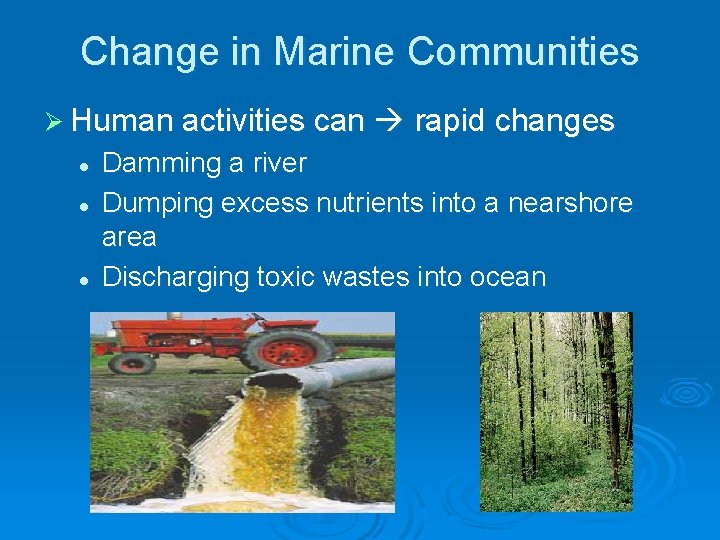 Change in Marine Communities

➢ Human activities can → rapid changes

• Damming a river
• Dumping excess nutrients into a nearshore area
• Discharging toxic wastes into ocean